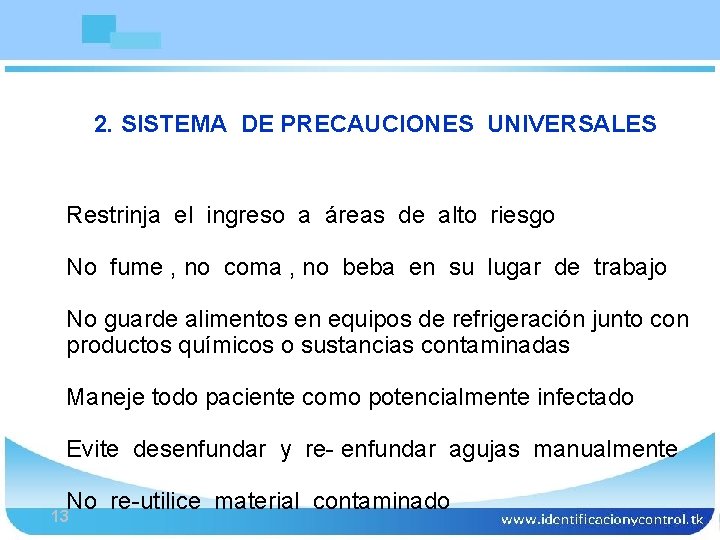 2. SISTEMA DE PRECAUCIONES UNIVERSALES

Restrinja el ingreso a áreas de alto riesgo

No fume , no coma , no beba en su lugar de trabajo

No guarde alimentos en equipos de refrigeración junto con productos químicos o sustancias contaminadas

Maneje todo paciente como potencialmente infectado

Evite desenfundar y re- enfundar agujas manualmente

No re-utilice material contaminado

13

www.identificacionycontrol.tk